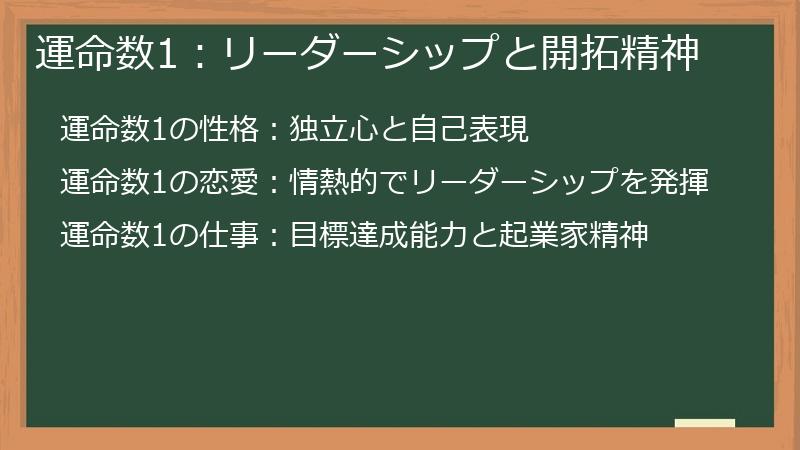 運命数1：リーダーシップと開拓精神

運命数1の性格：独立心と自己表現

運命数1の恋愛：情熱的でリーダーシップを発揮

運命数1の仕事：目標達成能力と起業家精神